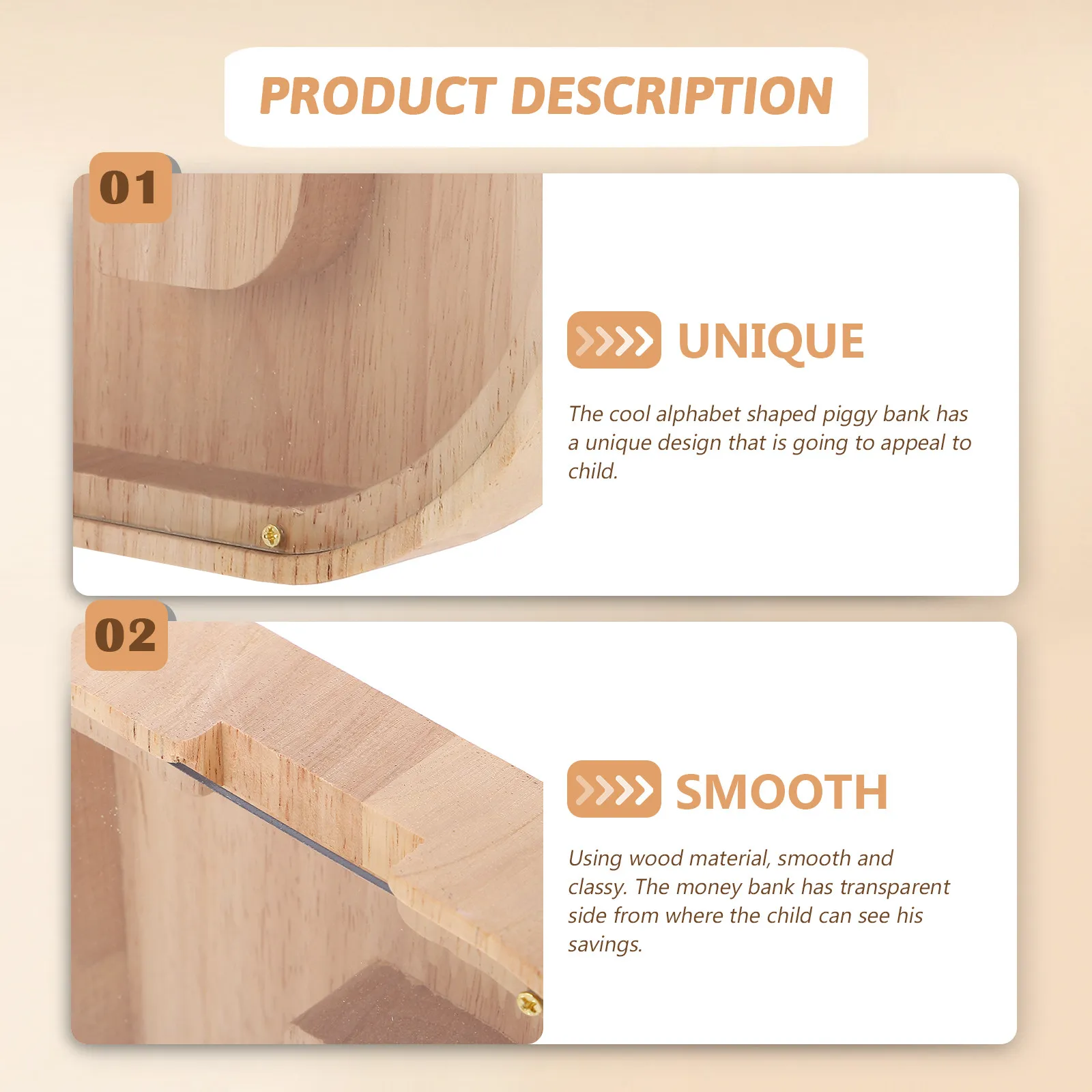 PRODUCT DESCRIPTION

01

UNIQUE

The cool alphabet shaped piggy bank has a unique design that is going to appeal to child.

02

SMOOTH

Using wood material, smooth and classy. The money bank has transparent side from where the child can see his savings.